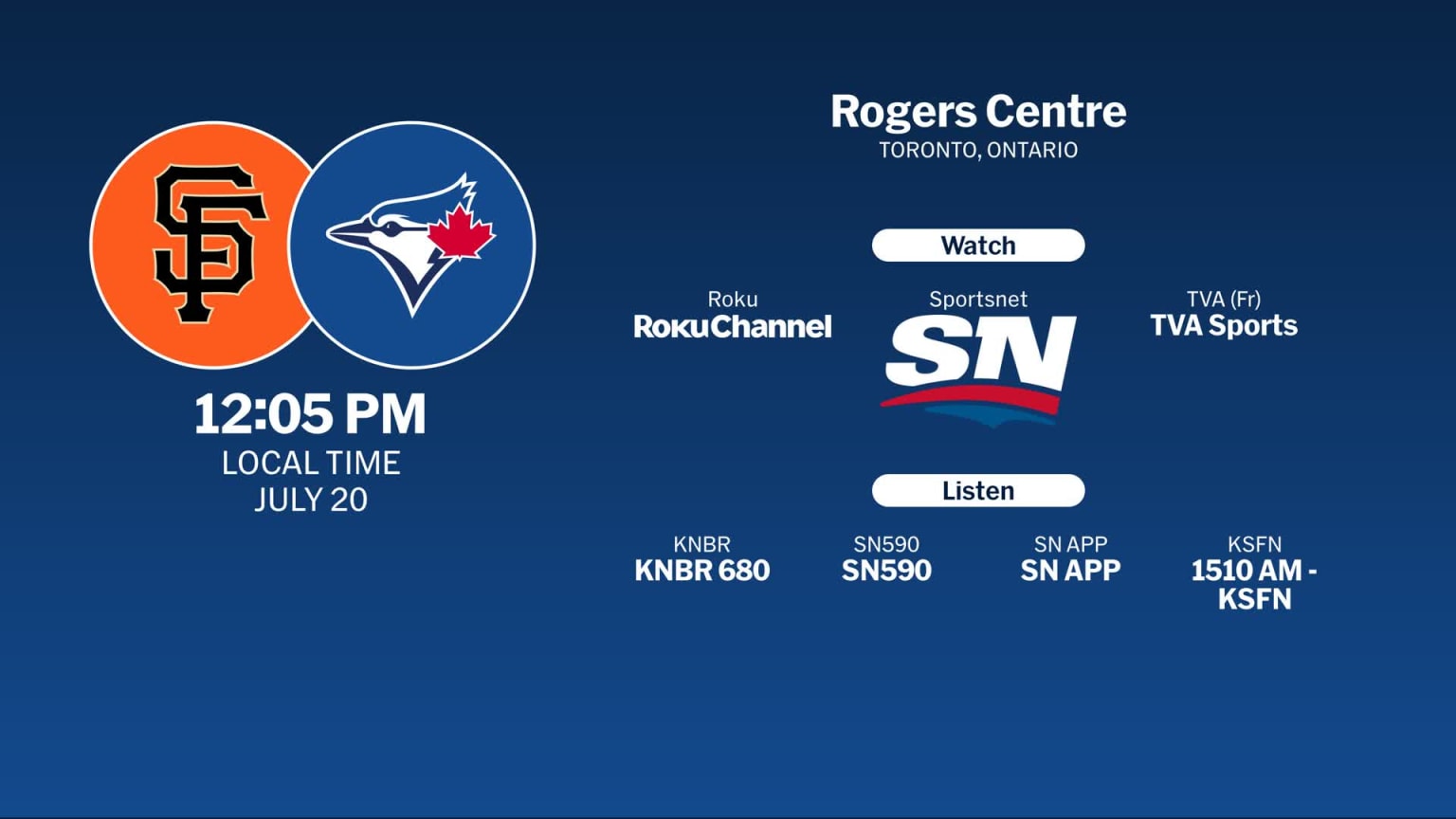 SF

12:05 PM
LOCAL TIME
JULY 20

Rogers Centre
TORONTO, ONTARIO

Watch

Roku
RokuChannel

Sportsnet
SN

TVA (Fr)
TVA Sports

Listen

KNBR
KNBR 680

SN590
SN590

SN APP
SN APP

KSFN
1510 AM - KSFN